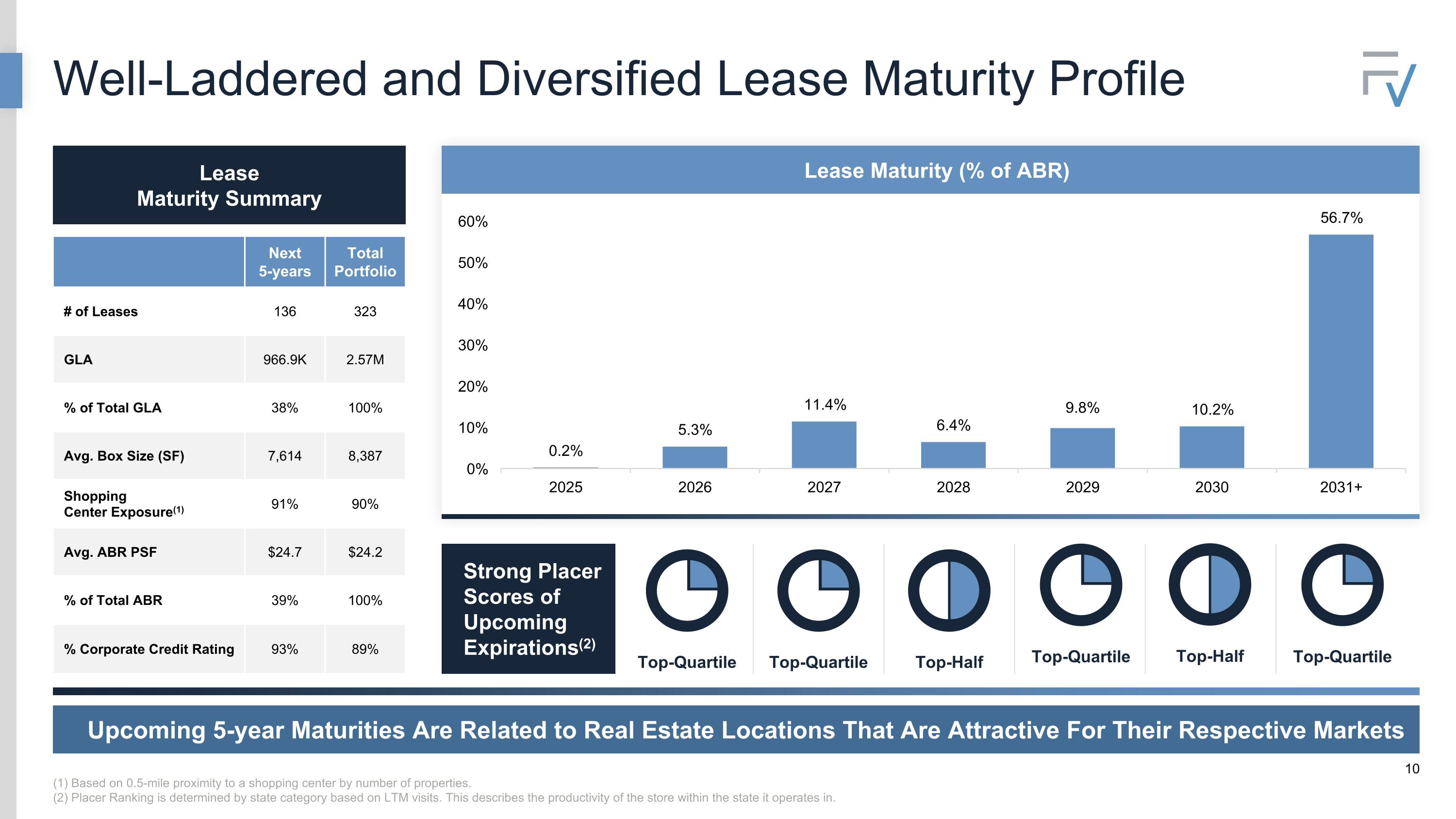 Well-Laddered and Diversified Lease Maturity Profile

Lease
Maturity Summary

|  | Next 5-years | Total Portfolio |
|---|---|---|
| # of Leases | 136 | 323 |
| GLA | 966.9K | 2.57M |
| % of Total GLA | 38% | 100% |
| Avg. Box Size (SF) | 7,614 | 8,387 |
| Shopping Center Exposure$^{(1)}$ | 91% | 90% |
| Avg. ABR PSF | $24.7 | $24.2 |
| % of Total ABR | 39% | 100% |
| % Corporate Credit Rating | 93% | 89% |

Lease Maturity (% of ABR)

60%
50%
40%
30%
20%
10%
0%

0.2%
5.3%
11.4%
6.4%
9.8%
10.2%
56.7%

2025
2026
2027
2028
2029
2030
2031+

Strong Placer Scores of Upcoming Expirations$^{(2)}$

Top-Quartile
Top-Quartile
Top-Half
Top-Quartile
Top-Half
Top-Quartile

Upcoming 5-year Maturities Are Related to Real Estate Locations That Are Attractive For Their Respective Markets

10

(1) Based on 0.5-mile proximity to a shopping center by number of properties.
(2) Placer Ranking is determined by state category based on LTM visits. This describes the productivity of the store within the state it operates in.